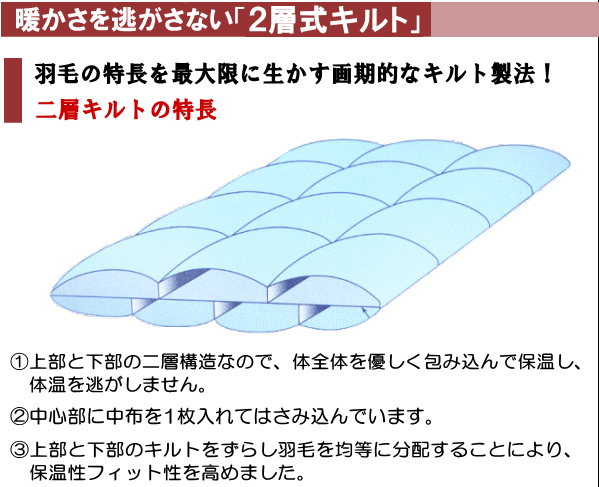 暖かさを逃がさない「2層式キルト」

羽毛の特長を最大限に生かす画期的なキルト製法！

二層キルトの特長

①上部と下部の二層構造なので、体全体を優しく包み込んで保温し、体温を逃がしません。

②中心部に中布を1枚入れてはさみ込んでいます。

③上部と下部のキルトをずらし羽毛を均等に分配することにより、保温性フィット性を高めました。